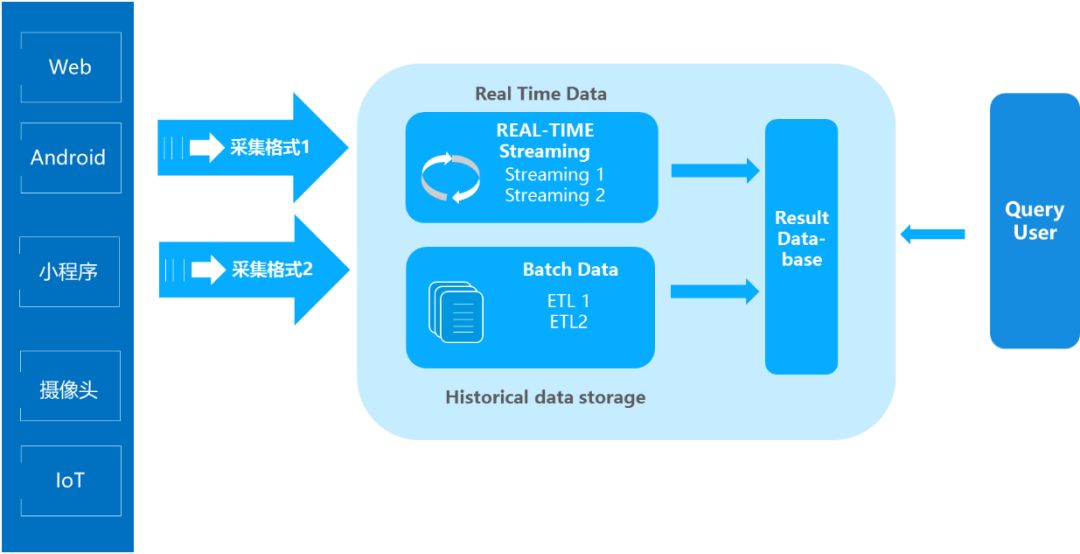 Web

Android

小程序

摄像头

IoT

采集格式1

采集格式2

Real Time Data

REAL-TIME Streaming
Streaming 1
Streaming 2

Batch Data
ETL 1
ETL2

Historical data storage

Result Data-base

Query User